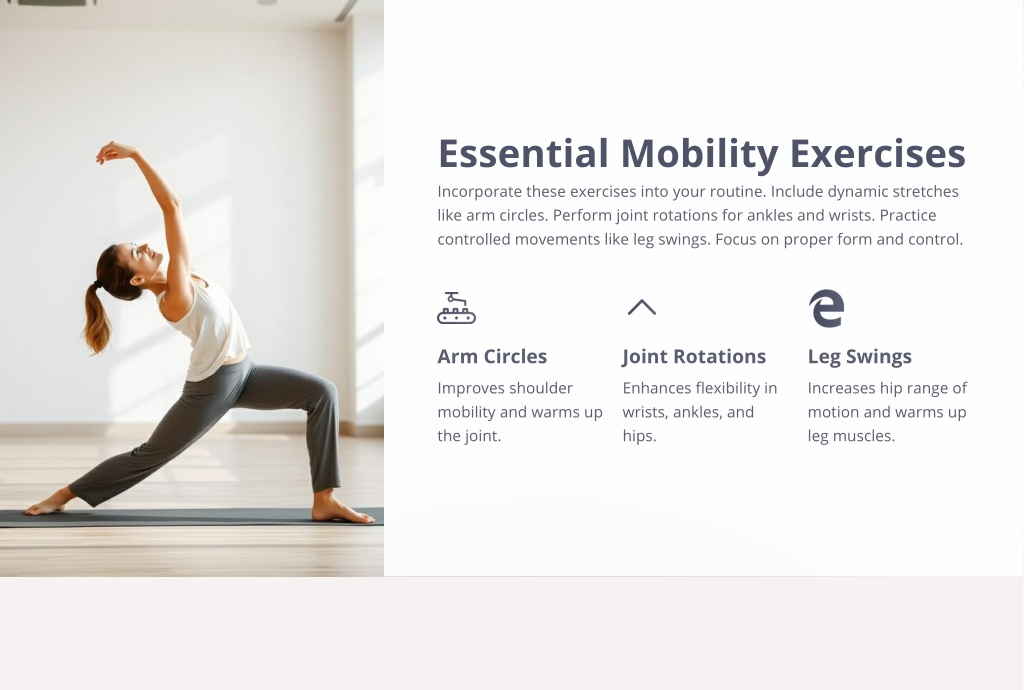 Essential Mobility Exercises

Incorporate these exercises into your routine. Include dynamic stretches like arm circles. Perform joint rotations for ankles and wrists. Practice controlled movements like leg swings. Focus on proper form and control.

Arm Circles

Improves shoulder mobility and warms up the joint.

Joint Rotations

Enhances flexibility in wrists, ankles, and hips.

Leg Swings

Increases hip range of motion and warms up leg muscles.